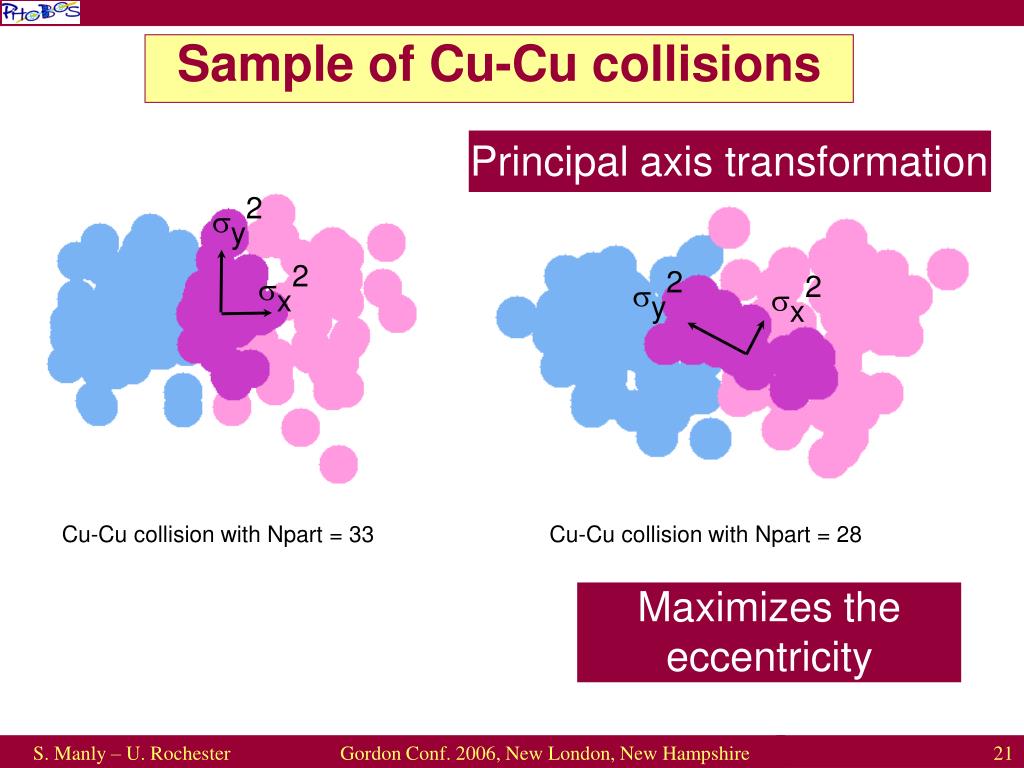 PHOBOS

Sample of Cu-Cu collisions

Principal axis transformation

$\sigma_y^2$

$\sigma_x^2$

$\sigma_y^2$

$\sigma_x^2$

Cu-Cu collision with Npart = 33

Cu-Cu collision with Npart = 28

Maximizes the eccentricity

S. Manly – U. Rochester

Gordon Conf. 2006, New London, New Hampshire

21